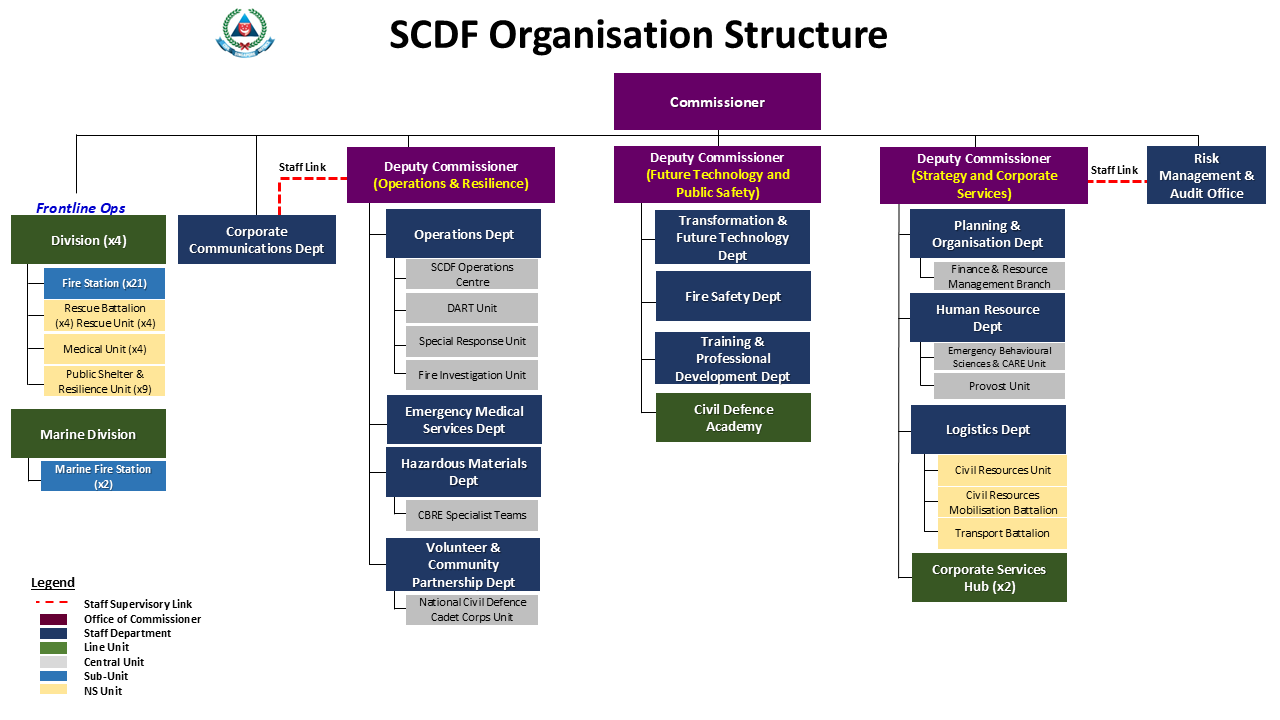 SCDF Organisation Structure

Commissioner

Frontline Ops

Division (x4)

Fire Station (x21)

Rescue Battalion (x4) Rescue Unit (x4)

Medical Unit (x4)

Public Shelter & Resilience Unit (x9)

Marine Division

Marine Fire Station (x2)

Corporate Communications Dept

Staff Link

Deputy Commissioner (Operations & Resilience)

Operations Dept

SCDF Operations Centre

DART Unit

Special Response Unit

Fire Investigation Unit

Emergency Medical Services Dept

Hazardous Materials Dept

CBRE Specialist Teams

Volunteer & Community Partnership Dept

National Civil Defence Cadet Corps Unit

Deputy Commissioner (Future Technology and Public Safety)

Transformation & Future Technology Dept

Fire Safety Dept

Training & Professional Development Dept

Civil Defence Academy

Deputy Commissioner (Strategy and Corporate Services)

Planning & Organisation Dept

Finance & Resource Management Branch

Human Resource Dept

Emergency Behavioural Sciences & CARE Unit

Provost Unit

Logistics Dept

Civil Resources Unit

Civil Resources Mobilisation Battalion

Transport Battalion

Corporate Services Hub (x2)

Staff Link

Risk Management & Audit Office

Legend
Staff Supervisory Link
Office of Commissioner
Staff Department
Line Unit
Central Unit
Sub-Unit
NS Unit